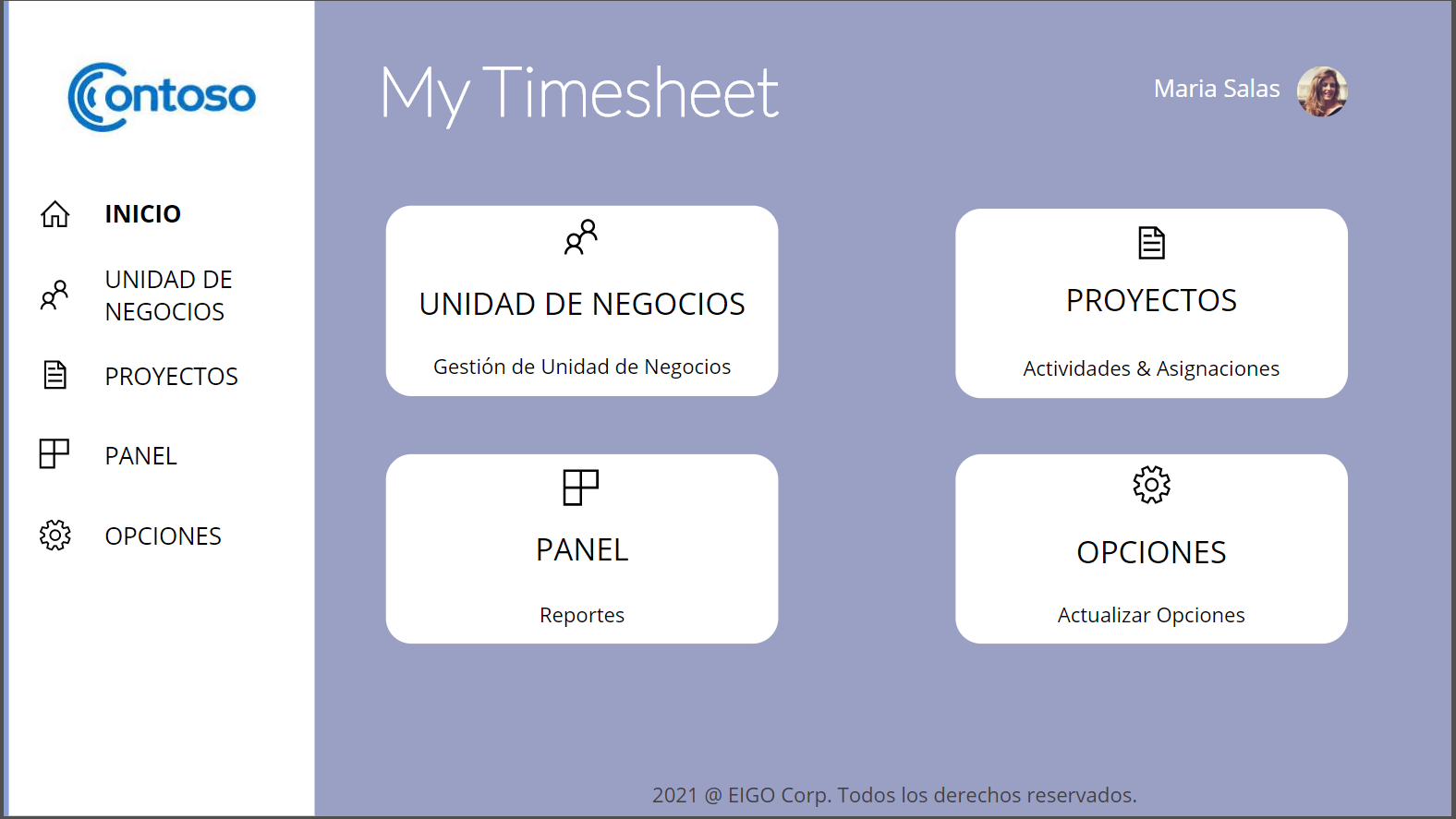 Contoso

INICIO

UNIDAD DE NEGOCIOS

PROYECTOS

PANEL

OPCIONES

My Timesheet

Maria Salas

UNIDAD DE NEGOCIOS

Gestión de Unidad de Negocios

PROYECTOS

Actividades & Asignaciones

PANEL

Reportes

OPCIONES

Actualizar Opciones

2021 @ EIGO Corp. Todos los derechos reservados.